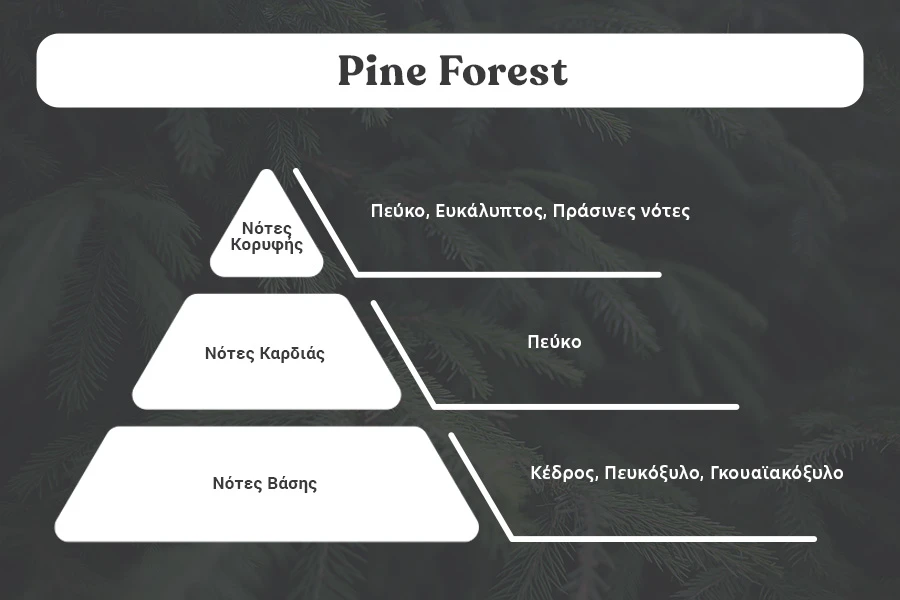 Pine Forest

Νότες Κορυφής

Πεύκο, Ευκάλυπτος, Πράσινες νότες

Νότες Καρδιάς

Πεύκο

Νότες Βάσης

Κέδρος, Πευκόξυλο, Γκουαϊακόξυλο